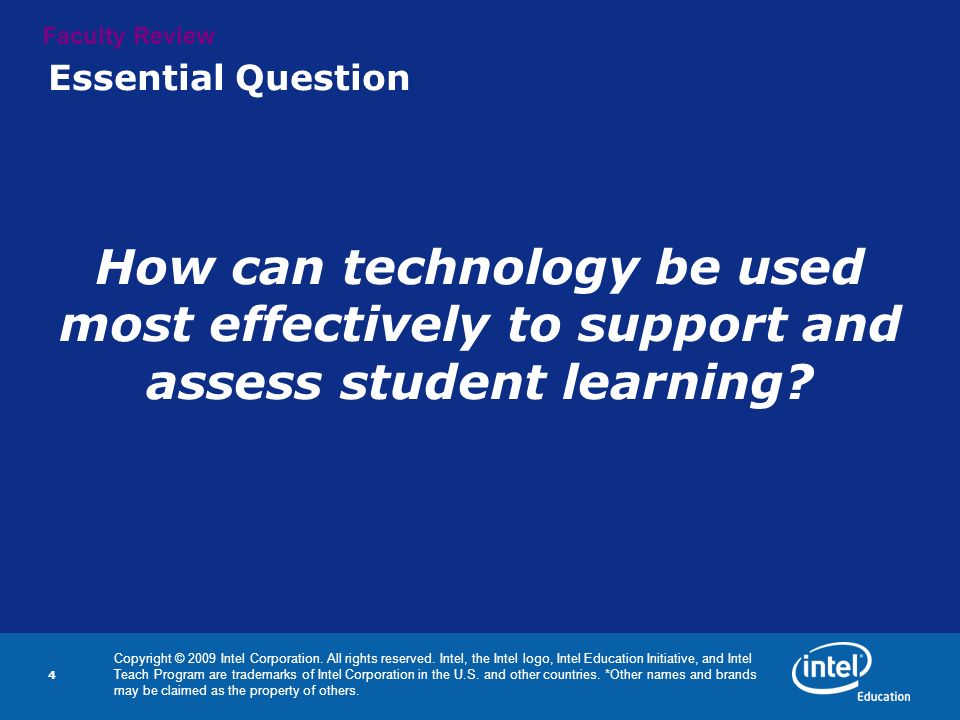 Faculty Review

Essential Question

How can technology be used most effectively to support and assess student learning?

4

Copyright © 2009 Intel Corporation. All rights reserved. Intel, the Intel logo, Intel Education Initiative, and Intel Teach Program are trademarks of Intel Corporation in the U.S. and other countries. *Other names and brands may be claimed as the property of others.

intel

Education